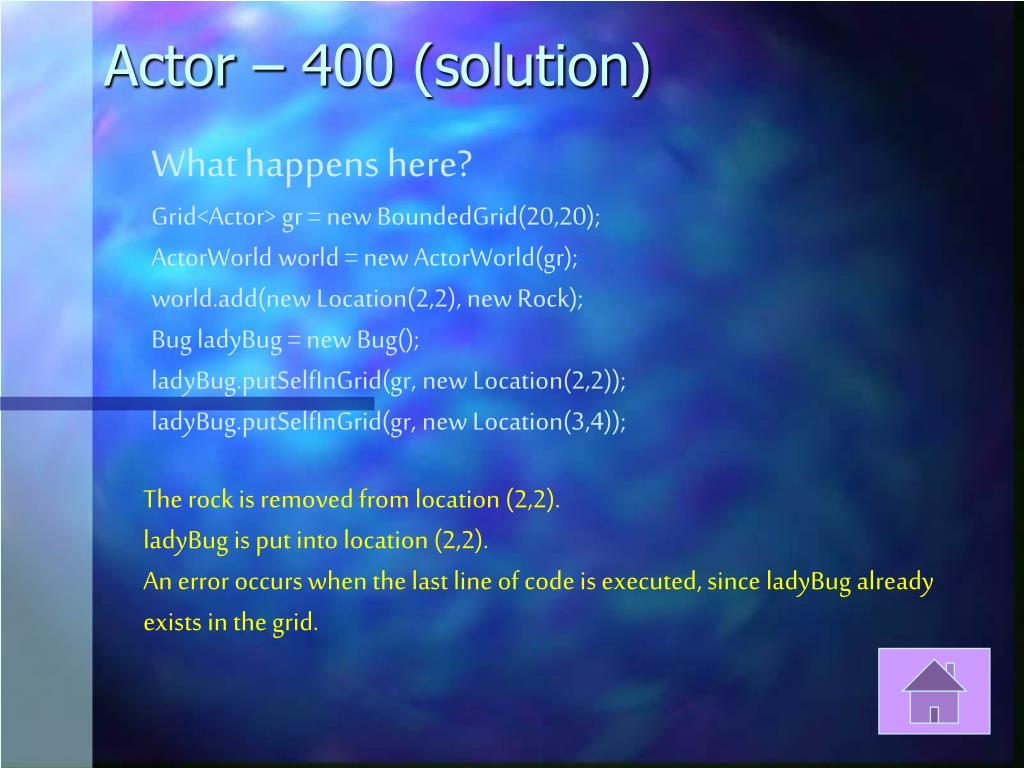 Actor – 400 (solution)

What happens here?

Grid<Actor> gr = new BoundedGrid(20,20);
ActorWorld world = new ActorWorld(gr);
world.add(new Location(2,2), new Rock);
Bug ladyBug = new Bug();
ladyBug.putSelfInGrid(gr, new Location(2,2));
ladyBug.putSelfInGrid(gr, new Location(3,4));

The rock is removed from location (2,2).
ladyBug is put into location (2,2).
An error occurs when the last line of code is executed, since ladyBug already exists in the grid.